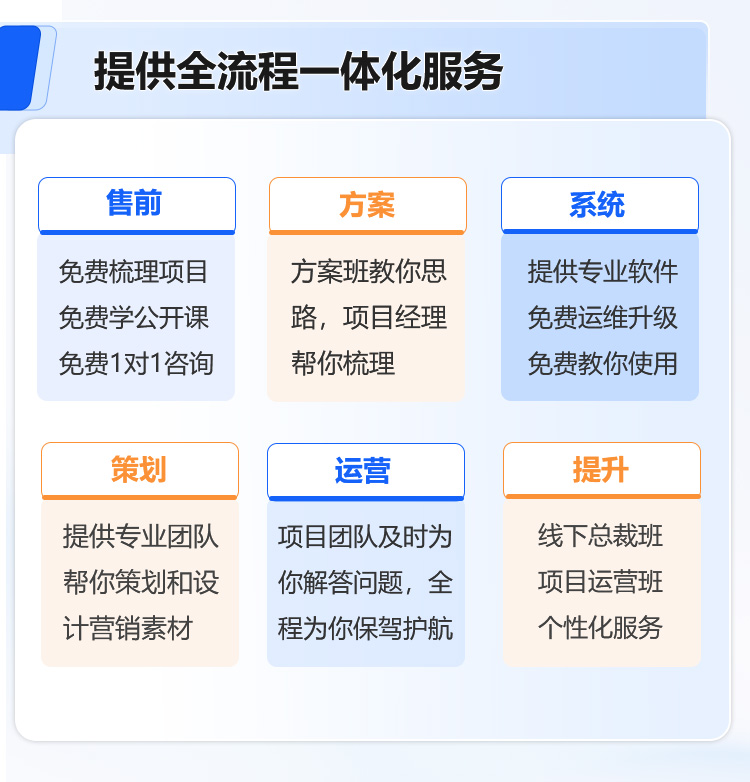 提供全流程一体化服务

售前

免费梳理项目
免费学公开课
免费1对1咨询

方案

方案班教你思路，项目经理帮你梳理

系统

提供专业软件
免费运维升级
免费教你使用

策划

提供专业团队帮你策划和设计营销素材

运营

项目团队及时为你解答问题，全程为你保驾护航

提升

线下总裁班
项目运营班
个性化服务